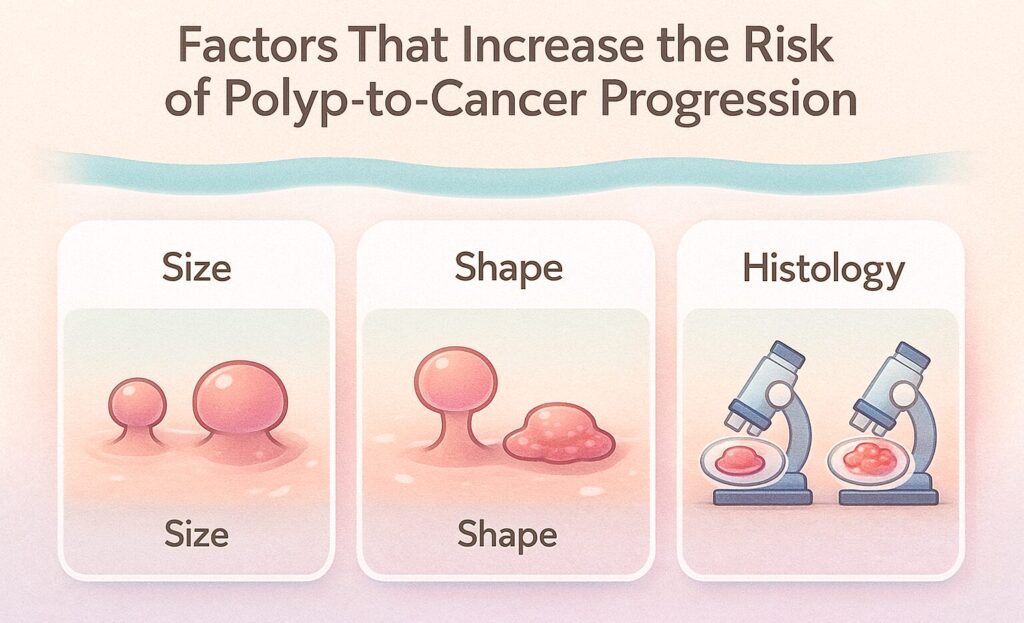 Factors That Increase the Risk of Polyp-to-Cancer Progression

Size

Size

Shape

Shape

Histology